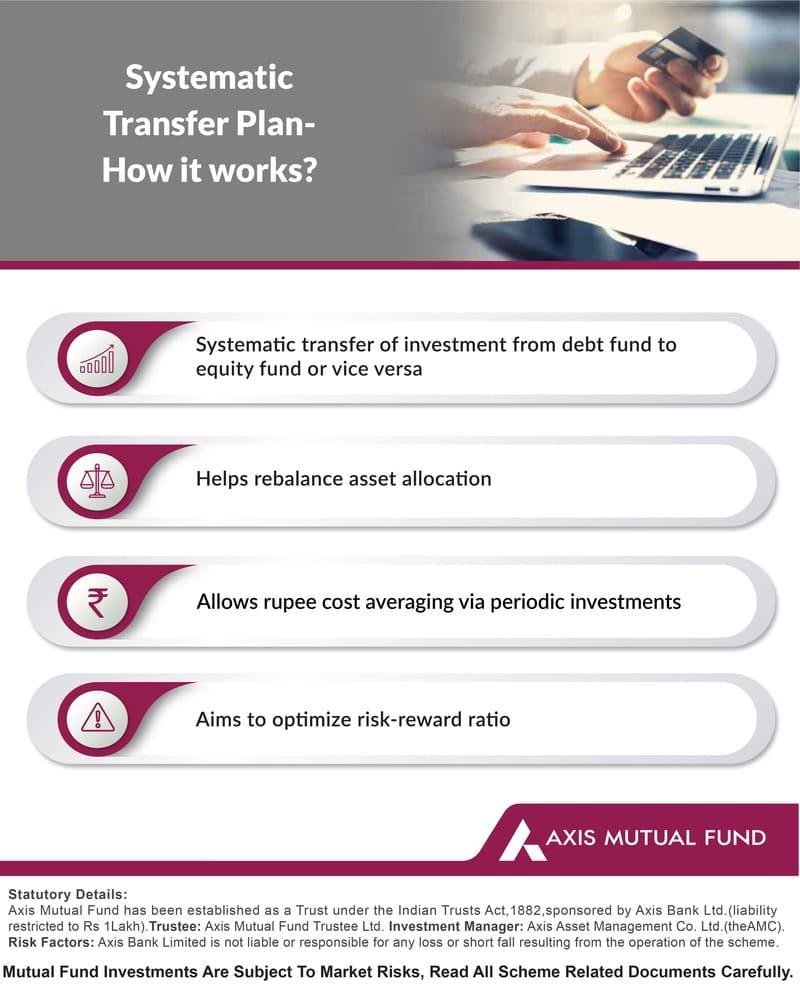 Systematic Transfer Plan- How it works?

Systematic transfer of investment from debt fund to equity fund or vice versa

Helps rebalance asset allocation

₹

Allows rupee cost averaging via periodic investments

Aims to optimize risk-reward ratio

AXIS MUTUAL FUND

Statutory Details:
Axis Mutual Fund has been established as a Trust under the Indian Trusts Act,1882,sponsored by Axis Bank Ltd.(liability restricted to Rs 1Lakh).Trustee: Axis Mutual Fund Trustee Ltd. Investment Manager: Axis Asset Management Co. Ltd.(theAMC).
Risk Factors: Axis Bank Limited is not liable or responsible for any loss or short fall resulting from the operation of the scheme.

Mutual Fund Investments Are Subject To Market Risks, Read All Scheme Related Documents Carefully.